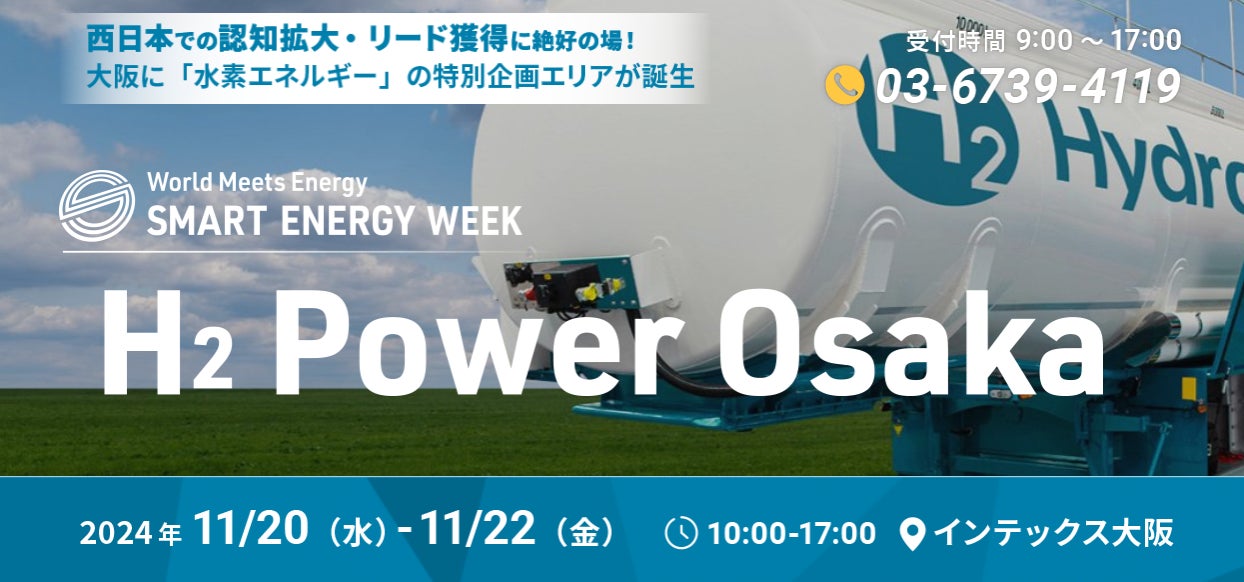 西日本での認知拡大・リード獲得に絶好の場！
大阪に「水素エネルギー」の特別企画エリアが誕生

受付時間 9:00 ～ 17:00
03-6739-4119

$H_2$ Hydro

World Meets Energy
SMART ENERGY WEEK

$H_2$ Power Osaka

2024年 11/20（水）- 11/22（金） 10:00-17:00 インテックス大阪